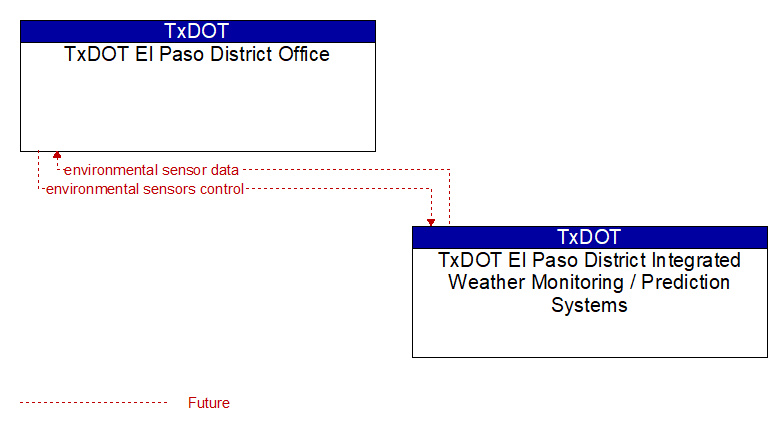 TxDOT
TxDOT El Paso District Office

environmental sensor data
environmental sensors control

TxDOT
TxDOT El Paso District Integrated Weather Monitoring / Prediction Systems

Future